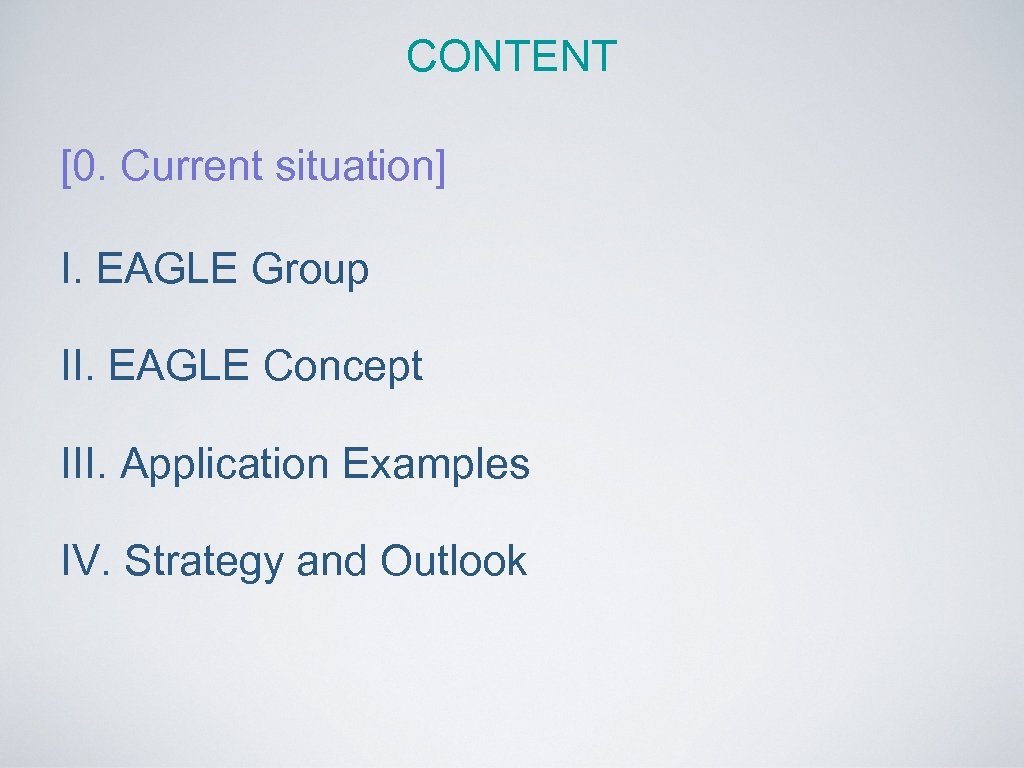 CONTENT

[0. Current situation]

I. EAGLE Group

II. EAGLE Concept

III. Application Examples

IV. Strategy and Outlook